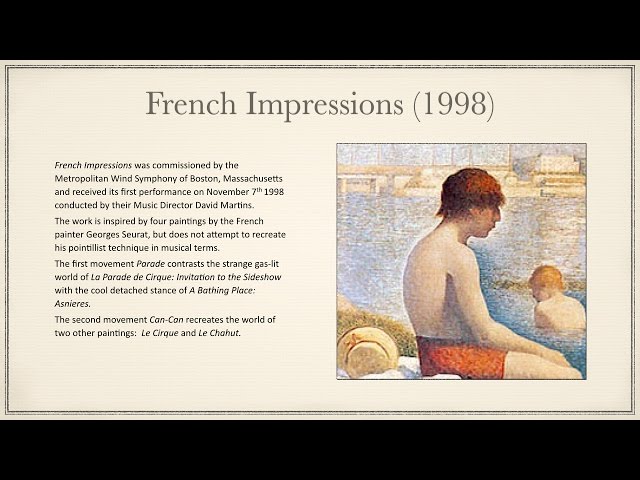 French Impressions (1998)

French Impressions was commissioned by the Metropolitan Wind Symphony of Boston, Massachusetts and received its first performance on November 7$^{th}$ 1998 conducted by their Music Director David Martins.

The work is inspired by four paintings by the French painter Georges Seurat, but does not attempt to recreate his pointillist technique in musical terms.

The first movement Parade contrasts the strange gas-lit world of La Parade de Cirque: Invitation to the Sideshow with the cool detached stance of A Bathing Place: Asnieres.

The second movement Can-Can recreates the world of two other paintings: Le Cirque and Le Chahut.